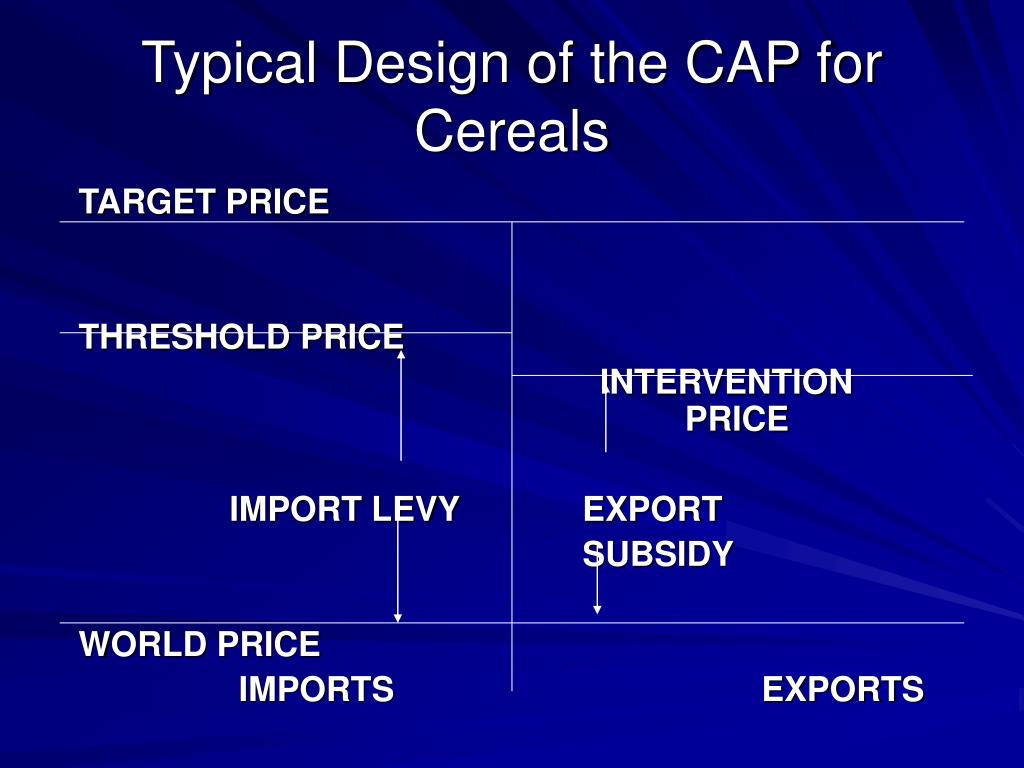 Typical Design of the CAP for Cereals

TARGET PRICE

THRESHOLD PRICE

INTERVENTION PRICE

IMPORT LEVY

EXPORT SUBSIDY

WORLD PRICE

IMPORTS

EXPORTS